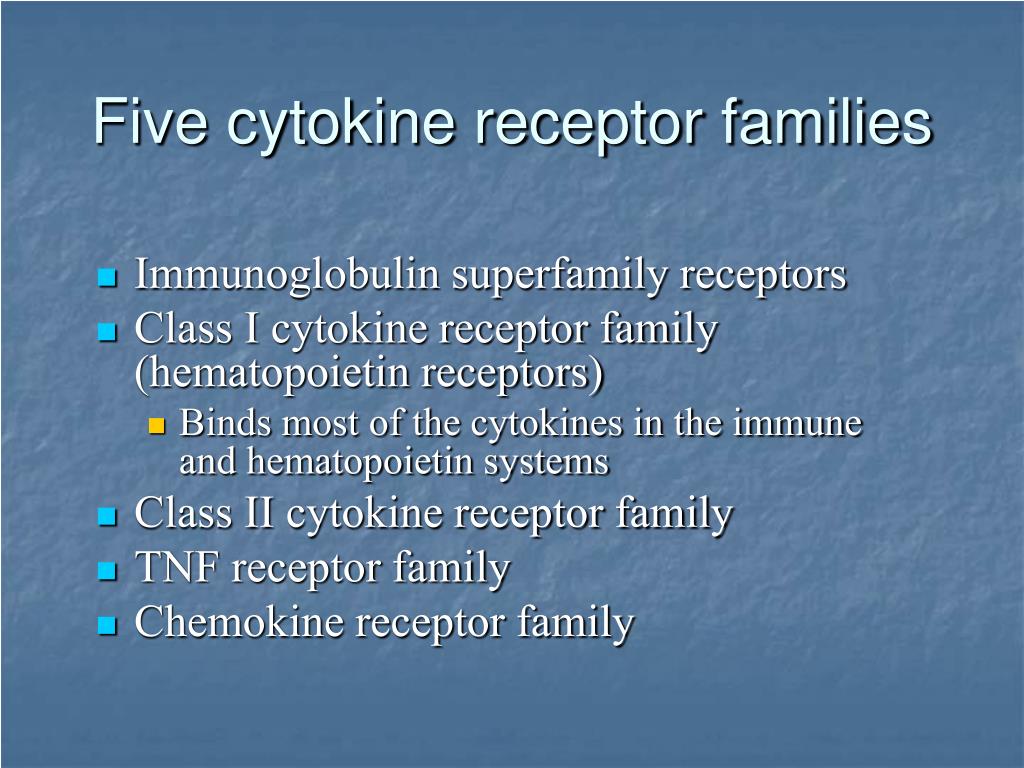 Five cytokine receptor families

- Immunoglobulin superfamily receptors
- Class I cytokine receptor family (hematopoietin receptors)
  - Binds most of the cytokines in the immune and hematopoietin systems
- Class II cytokine receptor family
- TNF receptor family
- Chemokine receptor family